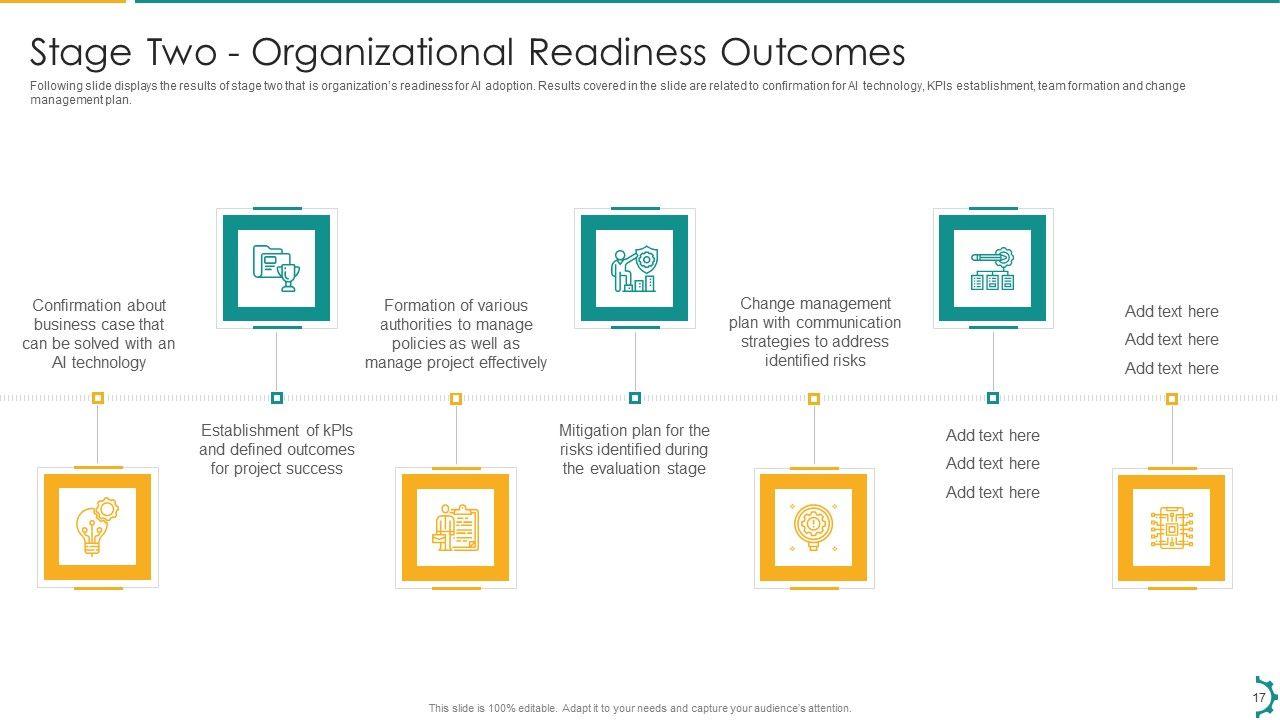 Stage Two - Organizational Readiness Outcomes

Following slide displays the results of stage two that is organization's readiness for AI adoption. Results covered in the slide are related to confirmation for AI technology, KPIs establishment, team formation and change management plan.

Confirmation about business case that can be solved with an AI technology

Establishment of kPIs and defined outcomes for project success

Formation of various authorities to manage policies as well as manage project effectively

Mitigation plan for the risks identified during the evaluation stage

Change management plan with communication strategies to address identified risks

Add text here
Add text here
Add text here

Add text here
Add text here
Add text here

This slide is 100% editable. Adapt it to your needs and capture your audience's attention.

17